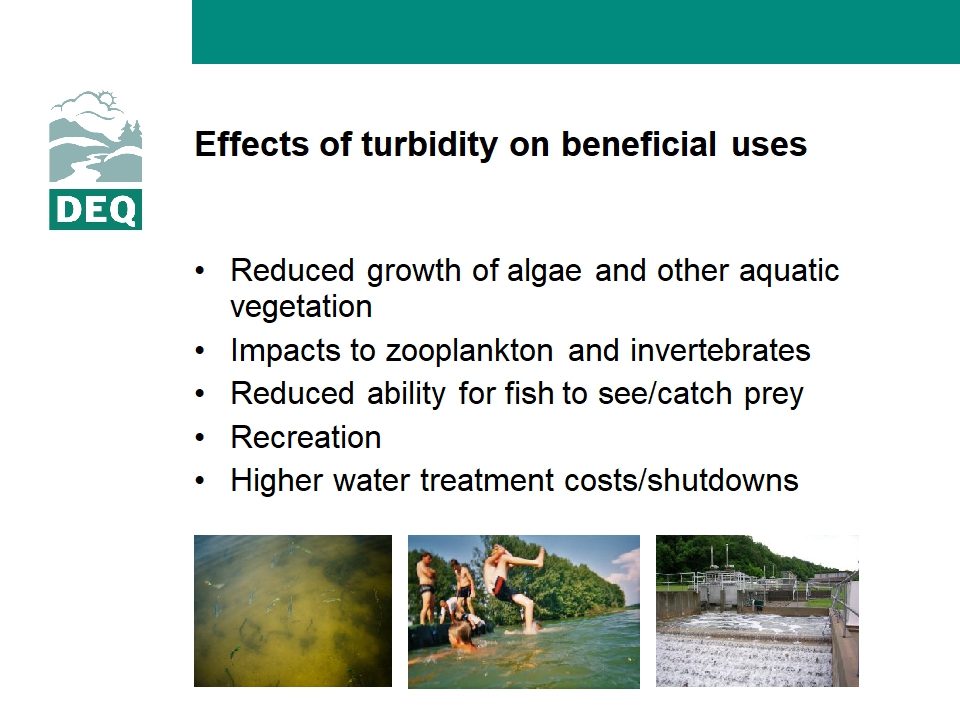 DEQ

Effects of turbidity on beneficial uses

• Reduced growth of algae and other aquatic vegetation
• Impacts to zooplankton and invertebrates
• Reduced ability for fish to see/catch prey
• Recreation
• Higher water treatment costs/shutdowns